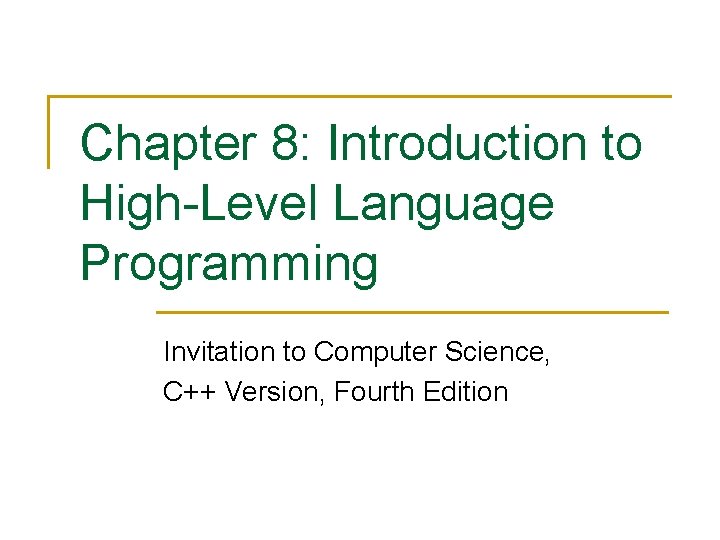 Chapter 8: Introduction to High-Level Language Programming

Invitation to Computer Science,
C++ Version, Fourth Edition